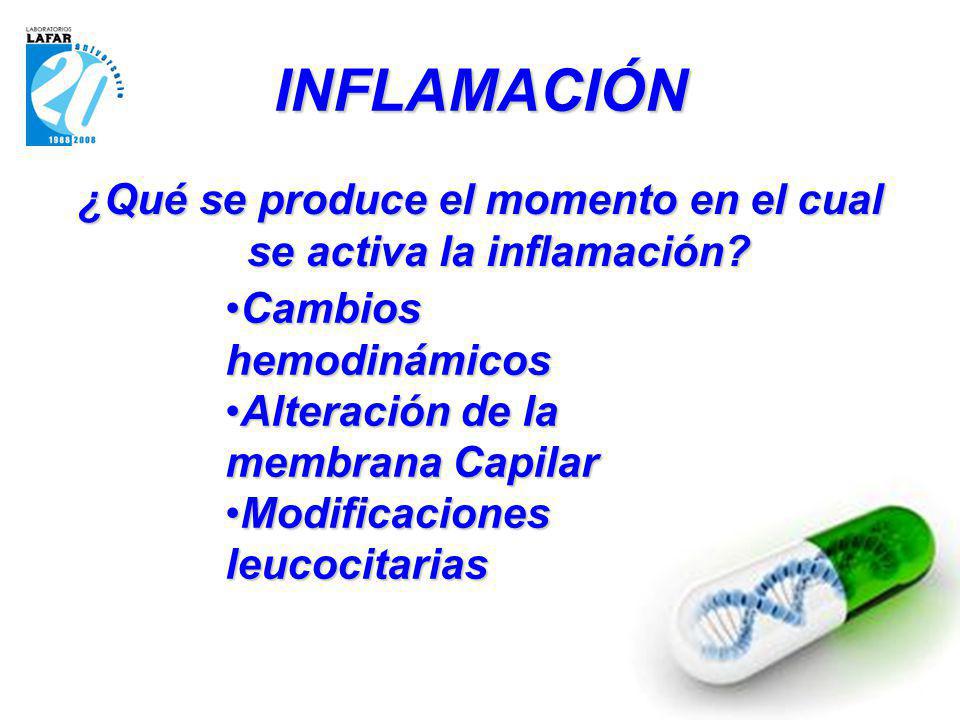 LABORATORIOS LAFAR 20 aniversario 1988 2008

INFLAMACIÓN

¿Qué se produce el momento en el cual se activa la inflamación?

•Cambios hemodinámicos
•Alteración de la membrana Capilar
•Modificaciones leucocitarias